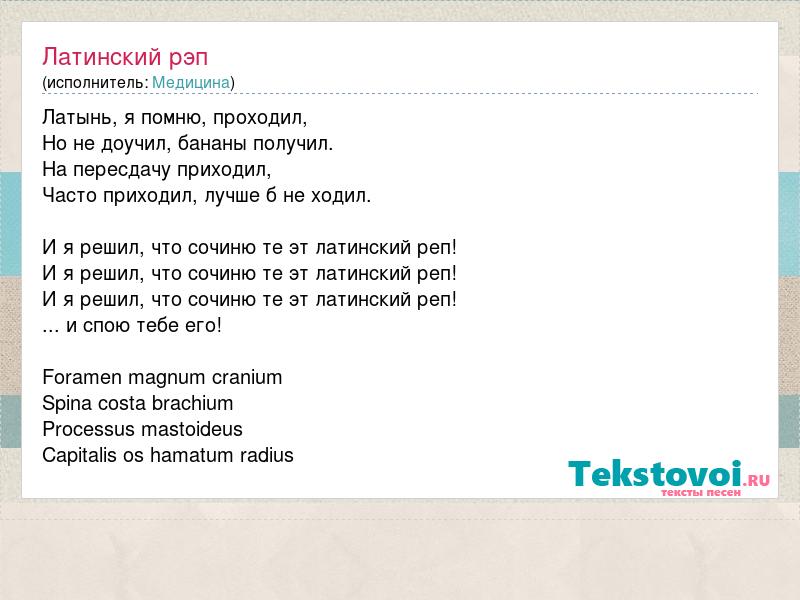 Латинский рэп
(исполнитель: Медицина)

Латынь, я помню, проходил,
Но не доучил, бананы получил.
На пересдачу приходил,
Часто приходил, лучше б не ходил.

И я решил, что сочиню те эт латинский реп!
И я решил, что сочиню те эт латинский реп!
И я решил, что сочиню те эт латинский реп!
... и спою тебе его!

Foramen magnum cranium
Spina costa brachium
Processus mastoideus
Capitalis os hamatum radius

Tekstovoi.RU
тексты песен